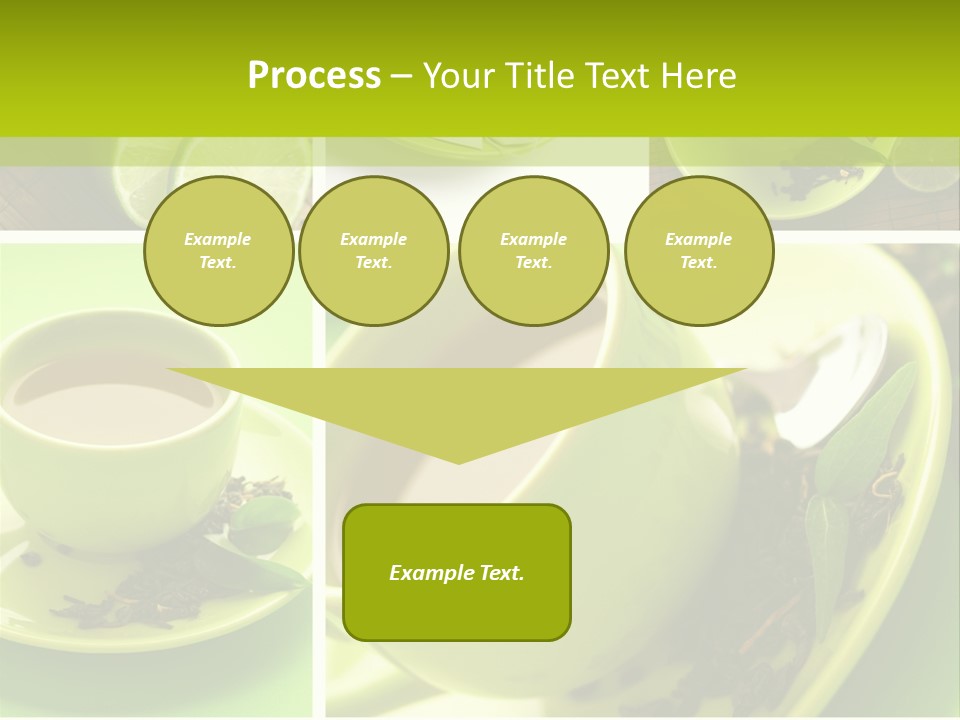 Process – Your Title Text Here

Example Text.

Example Text.

Example Text.

Example Text.

Example Text.